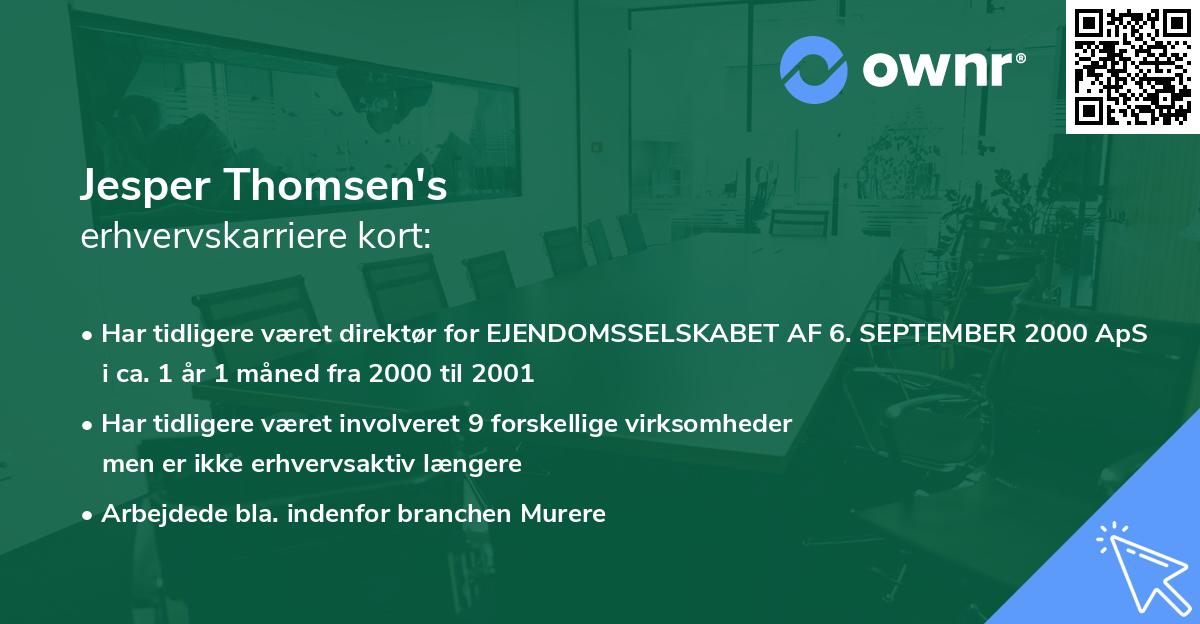 ownr®

Jesper Thomsen's
erhvervskarriere kort:

• Har tidligere været direktør for EJENDOMSSELSKABET AF 6. SEPTEMBER 2000 ApS i ca. 1 år 1 måned fra 2000 til 2001

• Har tidligere været involveret 9 forskellige virksomheder men er ikke erhvervsaktiv længere

• Arbejdede bla. indenfor branchen Murere